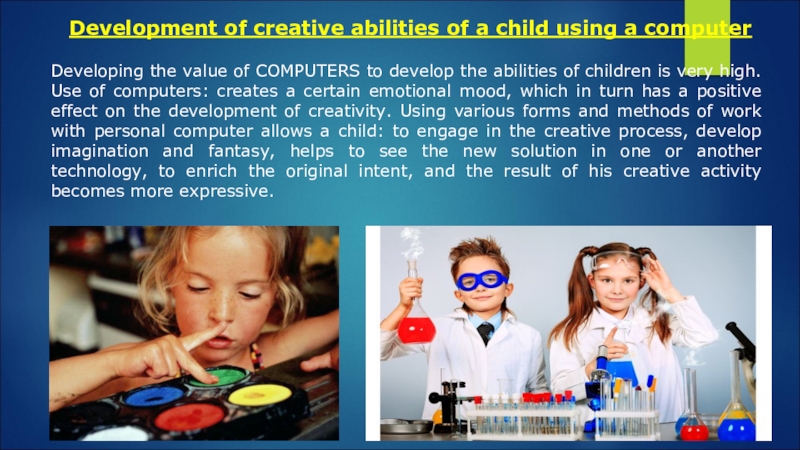 Development of creative abilities of a child using a computer

Developing the value of COMPUTERS to develop the abilities of children is very high. Use of computers: creates a certain emotional mood, which in turn has a positive effect on the development of creativity. Using various forms and methods of work with personal computer allows a child: to engage in the creative process, develop imagination and fantasy, helps to see the new solution in one or another technology, to enrich the original intent, and the result of his creative activity becomes more expressive.